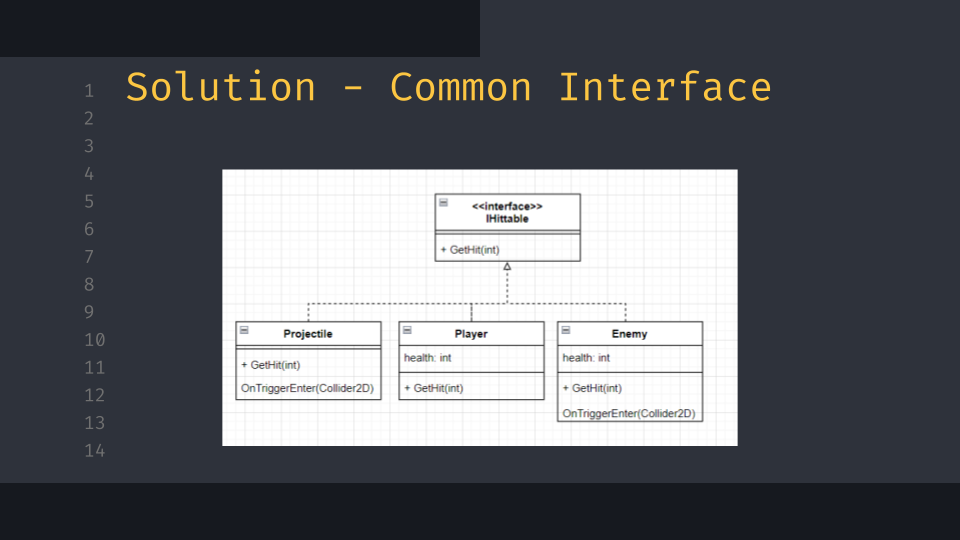 1
2
3
4
5
6
7
8
9
10
11
12
13
14

Solution - Common Interface

<<interface>>
IHittable

+ GetHit(int)

Projectile

+ GetHit(int)
OnTriggerEnter(Collider2D)

Player

health: int

+ GetHit(int)

Enemy

health: int

+ GetHit(int)
OnTriggerEnter(Collider2D)